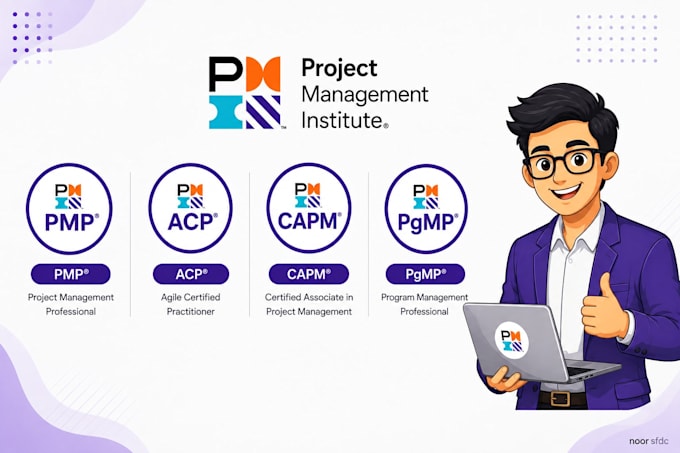 Project Management Institute®

PMP®

PMP®

Project Management Professional

ACP®

ACP®

Agile Certified Practitioner

CAPM®

CAPM®

Certified Associate in Project Management

PgMP®

PgMP®

Program Management Professional

noor sfdc